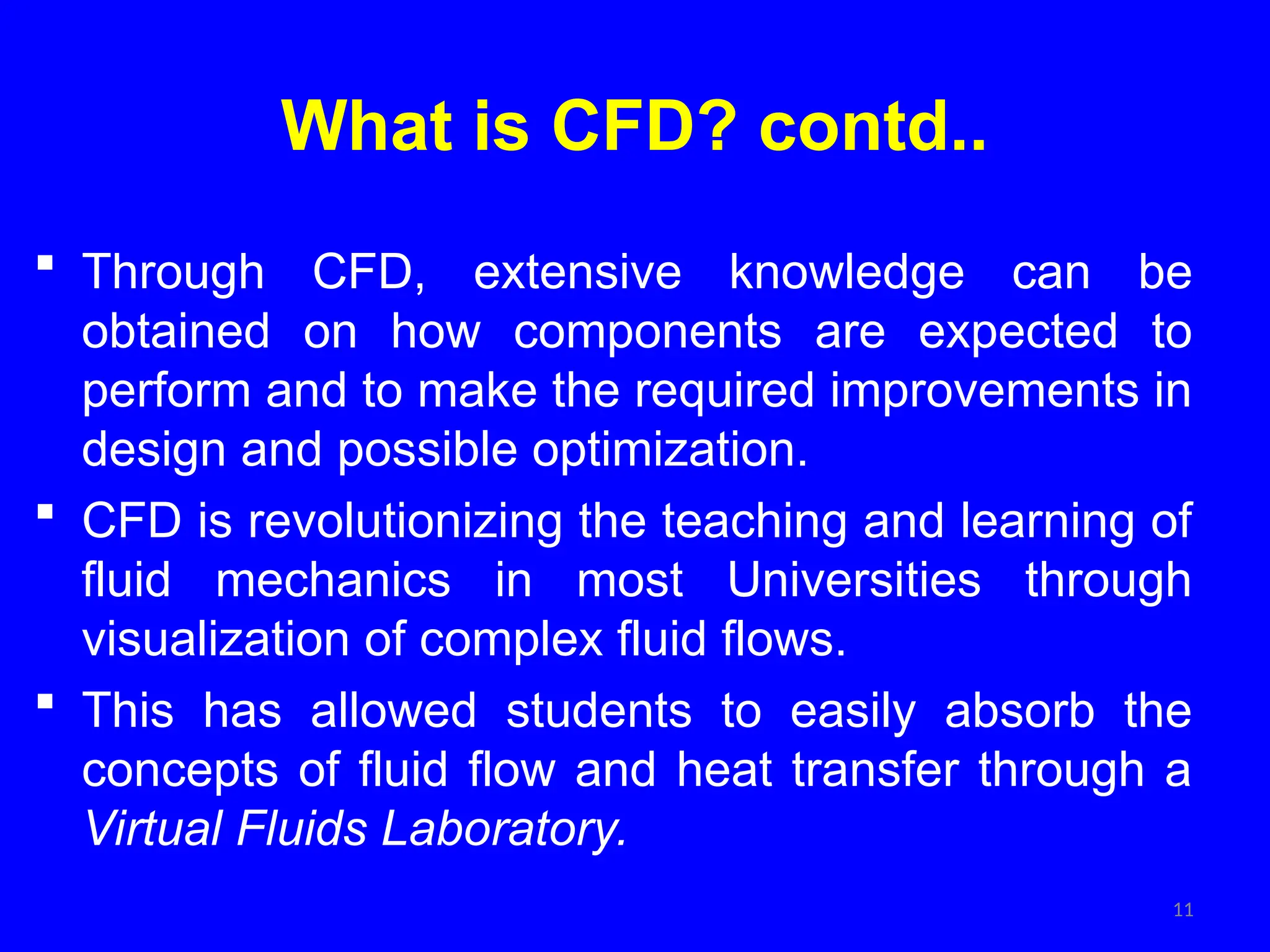 What is CFD? contd..

▪ Through CFD, extensive knowledge can be obtained on how components are expected to perform and to make the required improvements in design and possible optimization.

▪ CFD is revolutionizing the teaching and learning of fluid mechanics in most Universities through visualization of complex fluid flows.

▪ This has allowed students to easily absorb the concepts of fluid flow and heat transfer through a Virtual Fluids Laboratory.

11